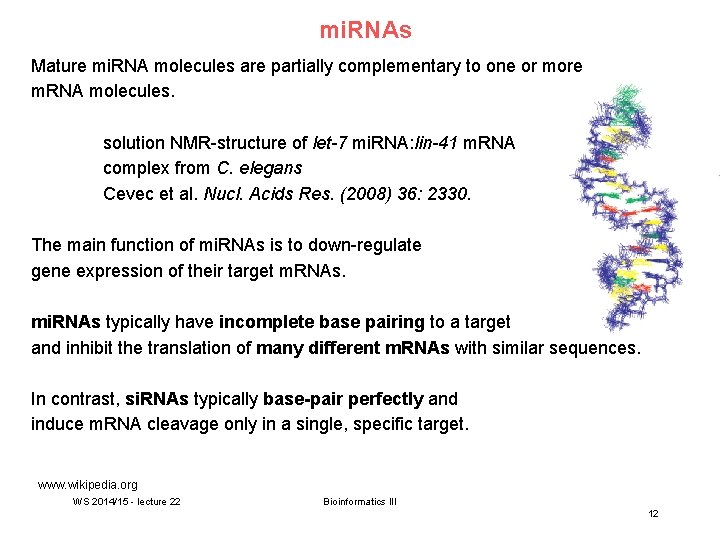 miRNAs

Mature miRNA molecules are partially complementary to one or more mRNA molecules.

solution NMR-structure of let-7 miRNA:lin-41 mRNA complex from C. elegans
Cevec et al. Nucl. Acids Res. (2008) 36: 2330.

The main function of miRNAs is to down-regulate gene expression of their target mRNAs.

miRNAs typically have incomplete base pairing to a target and inhibit the translation of many different mRNAs with similar sequences.

In contrast, siRNAs typically base-pair perfectly and induce mRNA cleavage only in a single, specific target.

www.wikipedia.org

WS 2014/15 - lecture 22

Bioinformatics III

12